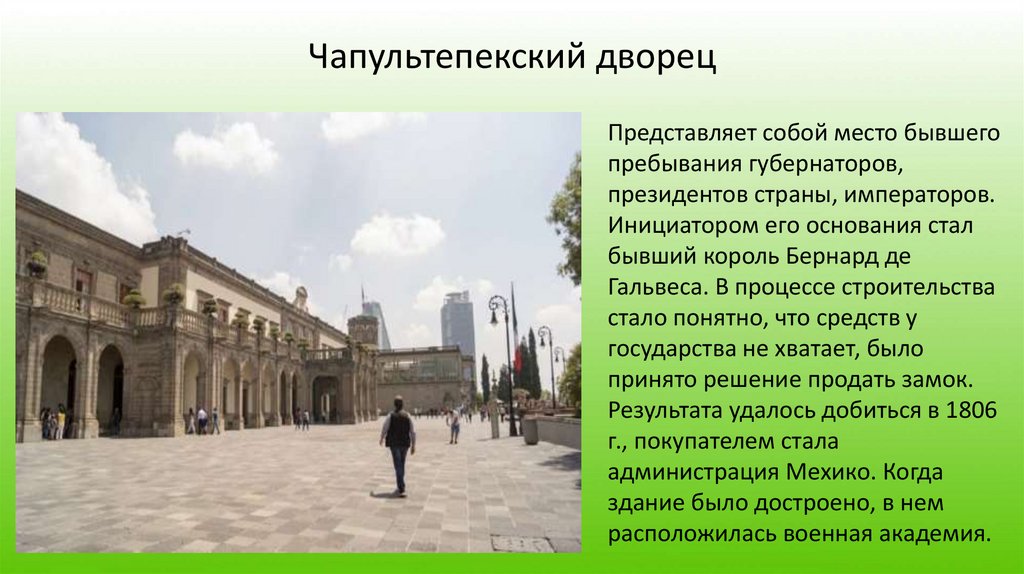 Чапультепекский дворец

Представляет собой место бывшего пребывания губернаторов, президентов страны, императоров. Инициатором его основания стал бывший король Бернард де Гальвеса. В процессе строительства стало понятно, что средств у государства не хватает, было принято решение продать замок. Результата удалось добиться в 1806 г., покупателем стала администрация Мехико. Когда здание было достроено, в нем расположилась военная академия.